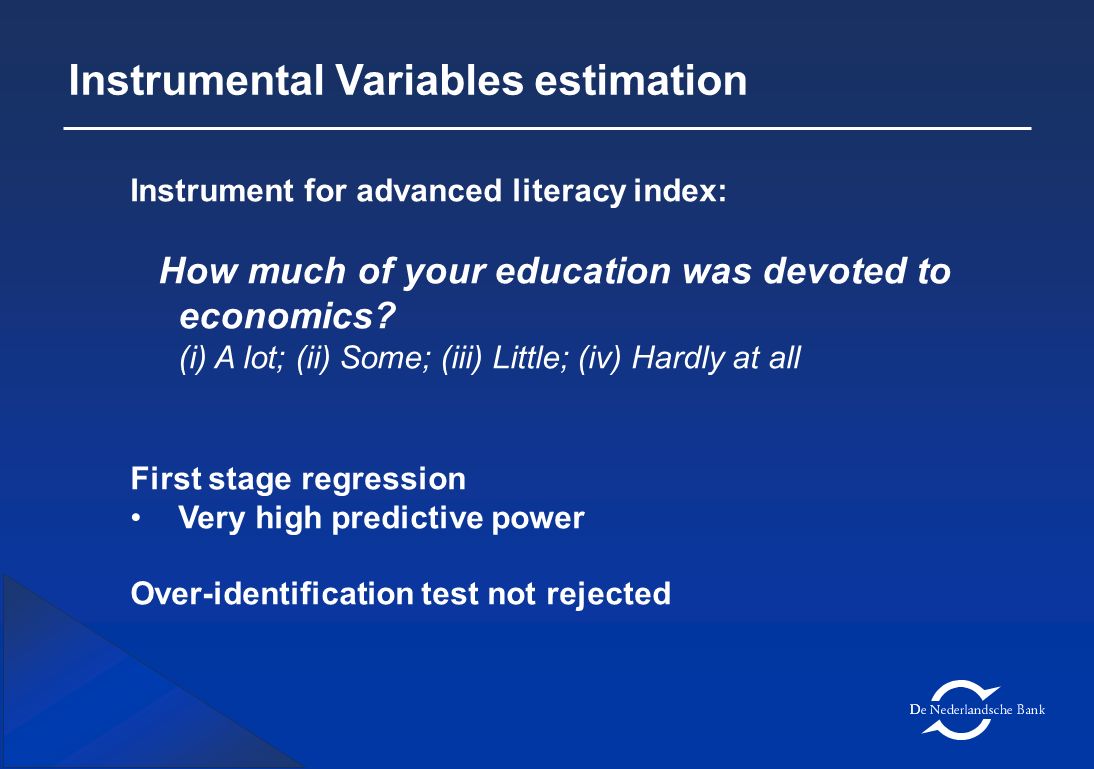 Instrumental Variables estimation

Instrument for advanced literacy index:

How much of your education was devoted to economics?
(i) A lot; (ii) Some; (iii) Little; (iv) Hardly at all

First stage regression
• Very high predictive power

Over-identification test not rejected

De Nederlandsche Bank